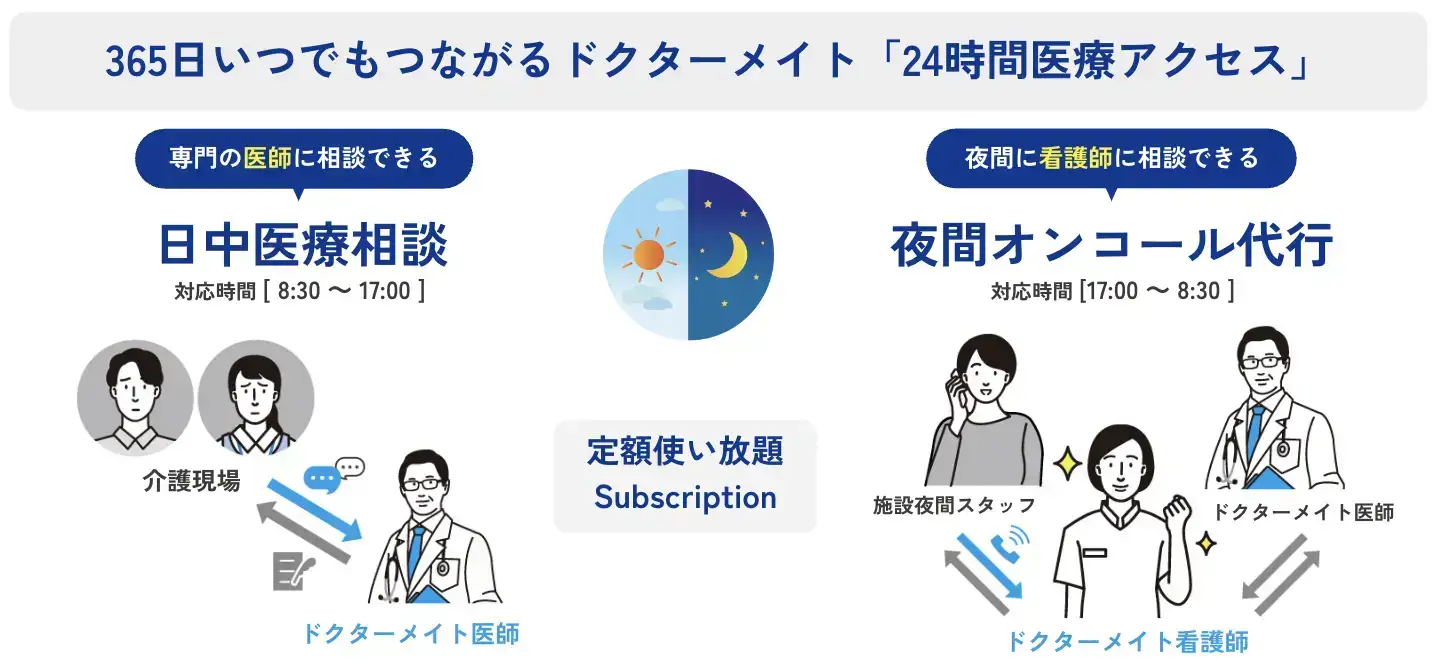 365日いつでもつながるドクターメイト「24時間医療アクセス」

専門の医師に相談できる

日中医療相談

対応時間 [ 8:30 〜 17:00 ]

介護現場

ドクターメイト医師

定額使い放題
Subscription

夜間に看護師に相談できる

夜間オンコール代行

対応時間 [17:00 〜 8:30 ]

施設夜間スタッフ

ドクターメイト医師

ドクターメイト看護師